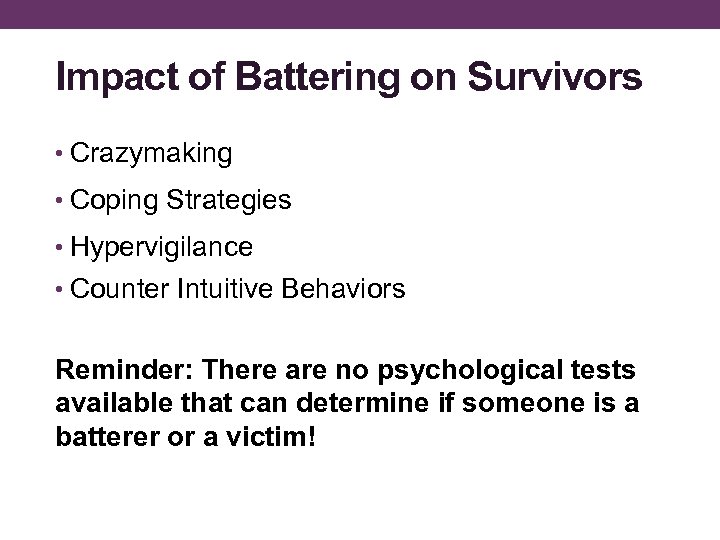 Impact of Battering on Survivors

• Crazymaking
• Coping Strategies
• Hypervigilance
• Counter Intuitive Behaviors

Reminder: There are no psychological tests available that can determine if someone is a batterer or a victim!